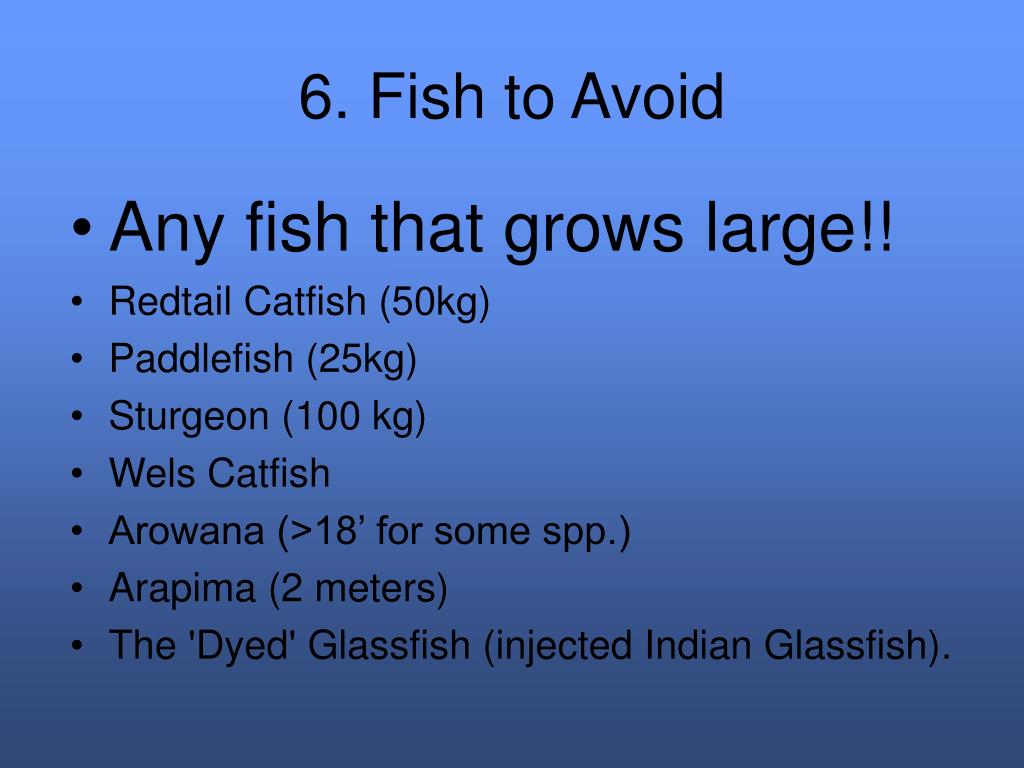 6. Fish to Avoid

• Any fish that grows large!!
• Redtail Catfish (50kg)
• Paddlefish (25kg)
• Sturgeon (100 kg)
• Wels Catfish
• Arowana (>18’ for some spp.)
• Arapima (2 meters)
• The 'Dyed' Glassfish (injected Indian Glassfish).